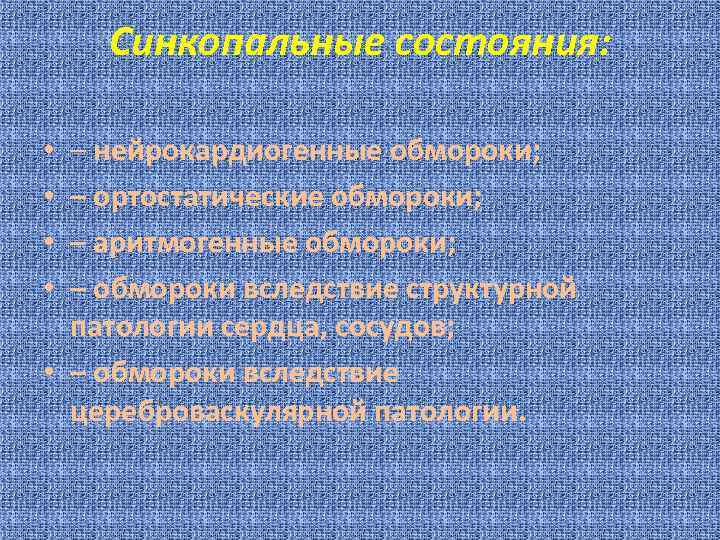 Синкопальные состояния:

• – нейрокардиогенные обмороки;
• – ортостатические обмороки;
• – аритмогенные обмороки;
• – обмороки вследствие структурной патологии сердца, сосудов;
• – обмороки вследствие цереброваскулярной патологии.